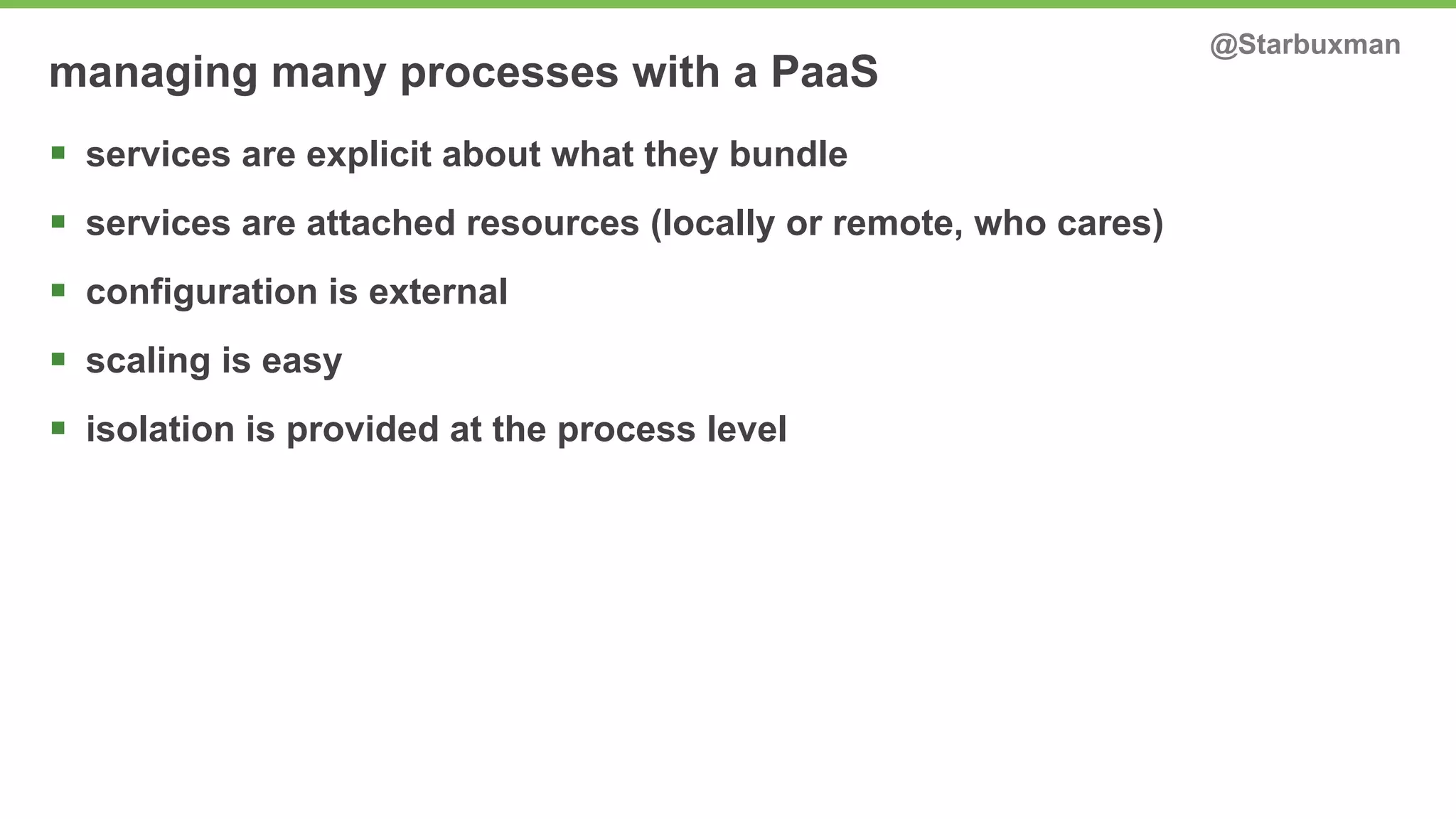 @Starbuxman

managing many processes with a PaaS

- services are explicit about what they bundle
- services are attached resources (locally or remote, who cares)
- configuration is external
- scaling is easy
- isolation is provided at the process level